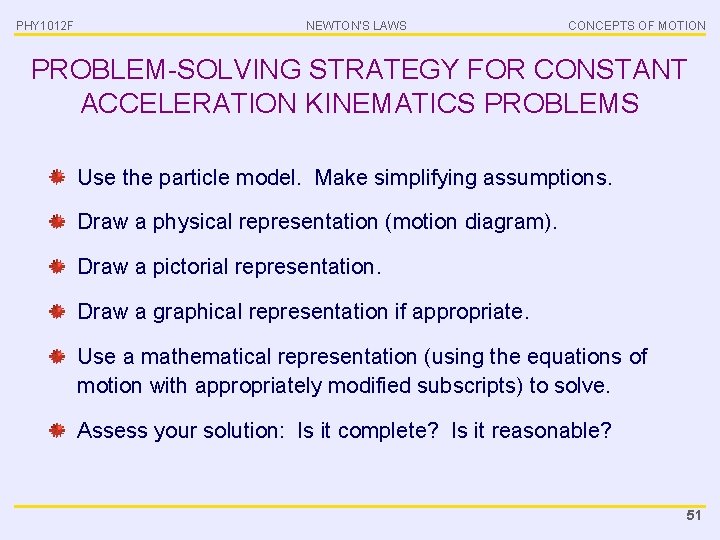 PHY1012F NEWTON'S LAWS CONCEPTS OF MOTION

PROBLEM-SOLVING STRATEGY FOR CONSTANT ACCELERATION KINEMATICS PROBLEMS

Use the particle model. Make simplifying assumptions.

Draw a physical representation (motion diagram).

Draw a pictorial representation.

Draw a graphical representation if appropriate.

Use a mathematical representation (using the equations of motion with appropriately modified subscripts) to solve.

Assess your solution: Is it complete? Is it reasonable?

51